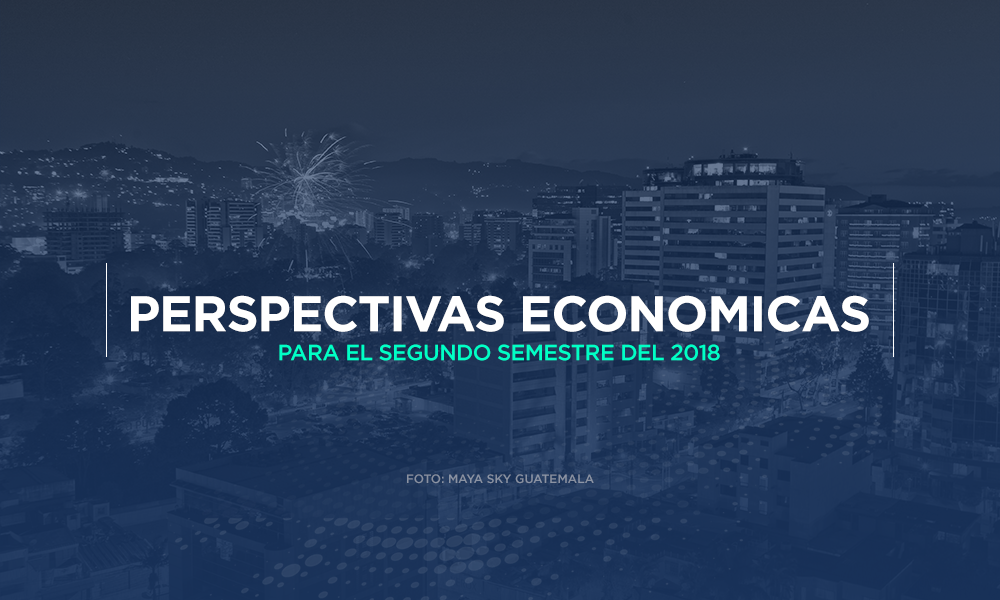 PERSPECTIVAS ECONOMICAS
PARA EL SEGUNDO SEMESTRE DEL 2018

FOTO: MAYA SKY GUATEMALA